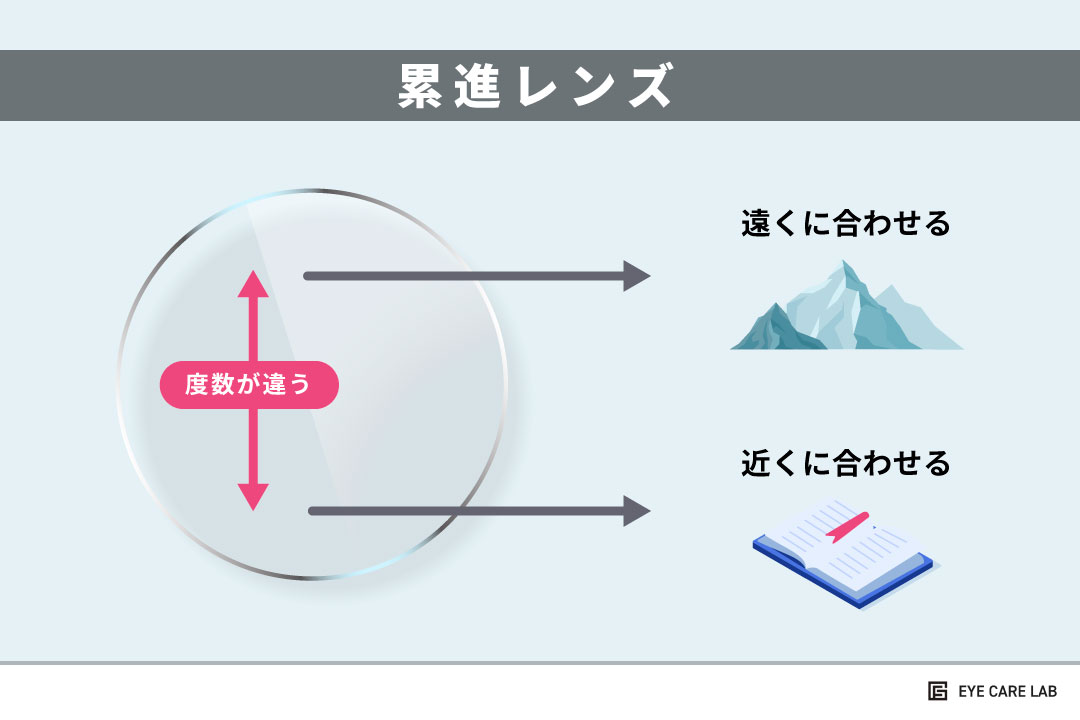 累進レンズ

度数が違う

遠くに合わせる

近くに合わせる

EYE CARE LAB